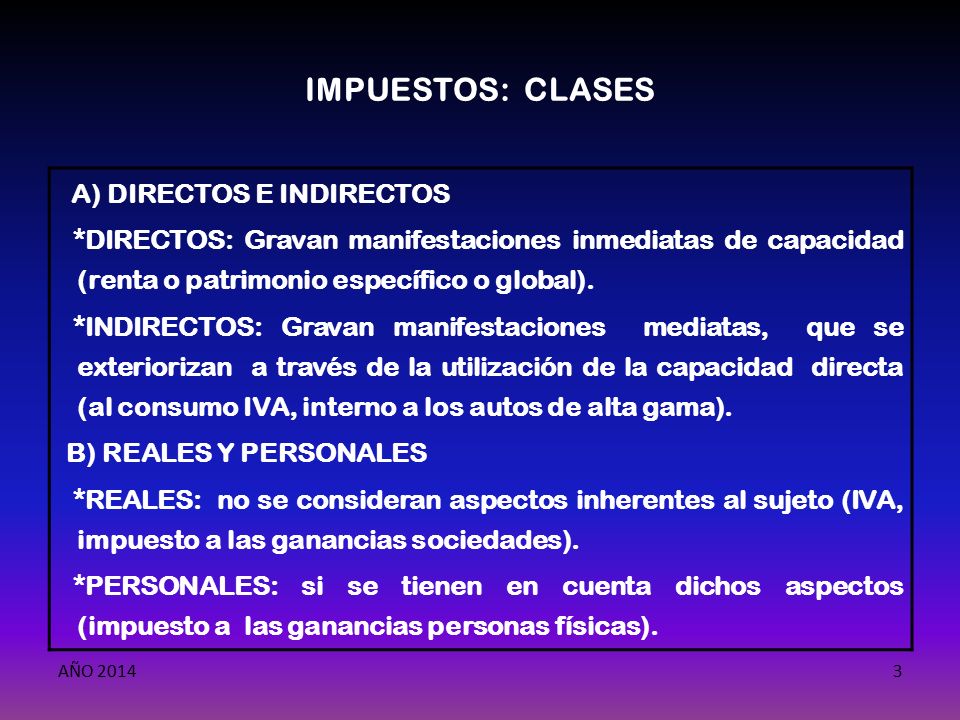 IMPUESTOS: CLASES

A) DIRECTOS E INDIRECTOS

*DIRECTOS: Gravan manifestaciones inmediatas de capacidad (renta o patrimonio específico o global).

*INDIRECTOS: Gravan manifestaciones mediatas, que se exteriorizan a través de la utilización de la capacidad directa (al consumo IVA, interno a los autos de alta gama).

B) REALES Y PERSONALES

*REALES: no se consideran aspectos inherentes al sujeto (IVA, impuesto a las ganancias sociedades).

*PERSONALES: si se tienen en cuenta dichos aspectos (impuesto a las ganancias personas físicas).

AÑO 2014

3